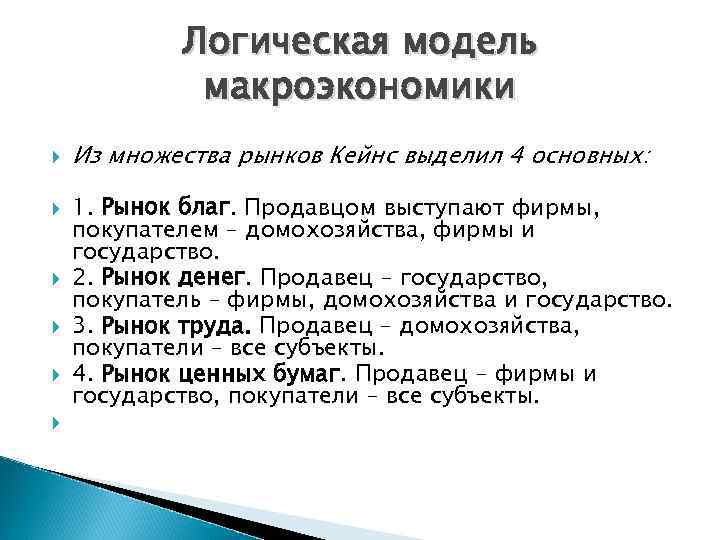 Логическая модель макроэкономики

Из множества рынков Кейнс выделил 4 основных:

1. Рынок благ. Продавцом выступают фирмы, покупателем – домохозяйства, фирмы и государство.

2. Рынок денег. Продавец – государство, покупатель – фирмы, домохозяйства и государство.

3. Рынок труда. Продавец – домохозяйства, покупатели – все субъекты.

4. Рынок ценных бумаг. Продавец – фирмы и государство, покупатели – все субъекты.